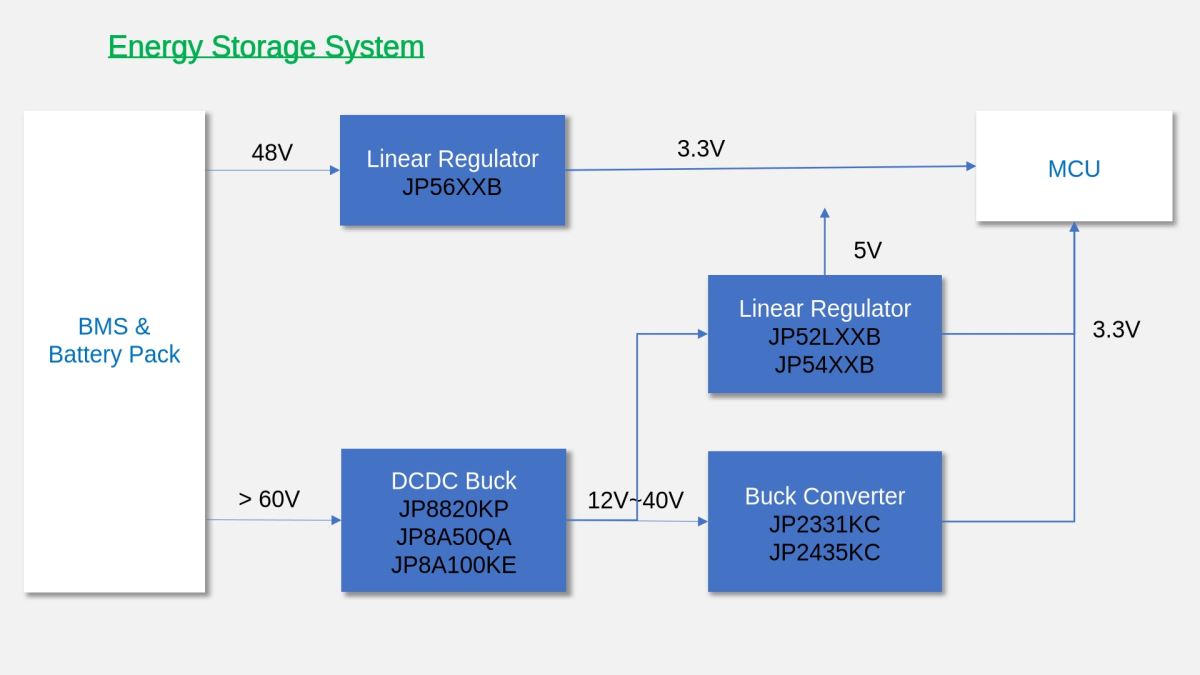 Energy Storage System

BMS & Battery Pack

48V

Linear Regulator
JP56XXB

3.3V

MCU

5V

Linear Regulator
JP52LXXB
JP54XXB

3.3V

> 60V

DCDC Buck
JP8820KP
JP8A50QA
JP8A100KE

12V~40V

Buck Converter
JP2331KC
JP2435KC